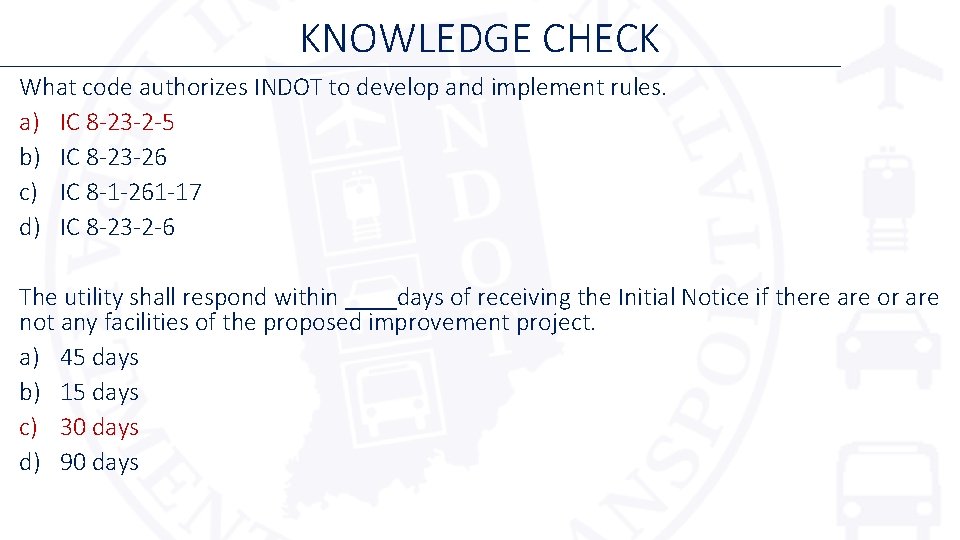 KNOWLEDGE CHECK

What code authorizes INDOT to develop and implement rules.

a) IC 8-23-2-5
b) IC 8-23-26
c) IC 8-1-261-17
d) IC 8-23-2-6

The utility shall respond within ____days of receiving the Initial Notice if there are or are not any facilities of the proposed improvement project.

a) 45 days
b) 15 days
c) 30 days
d) 90 days